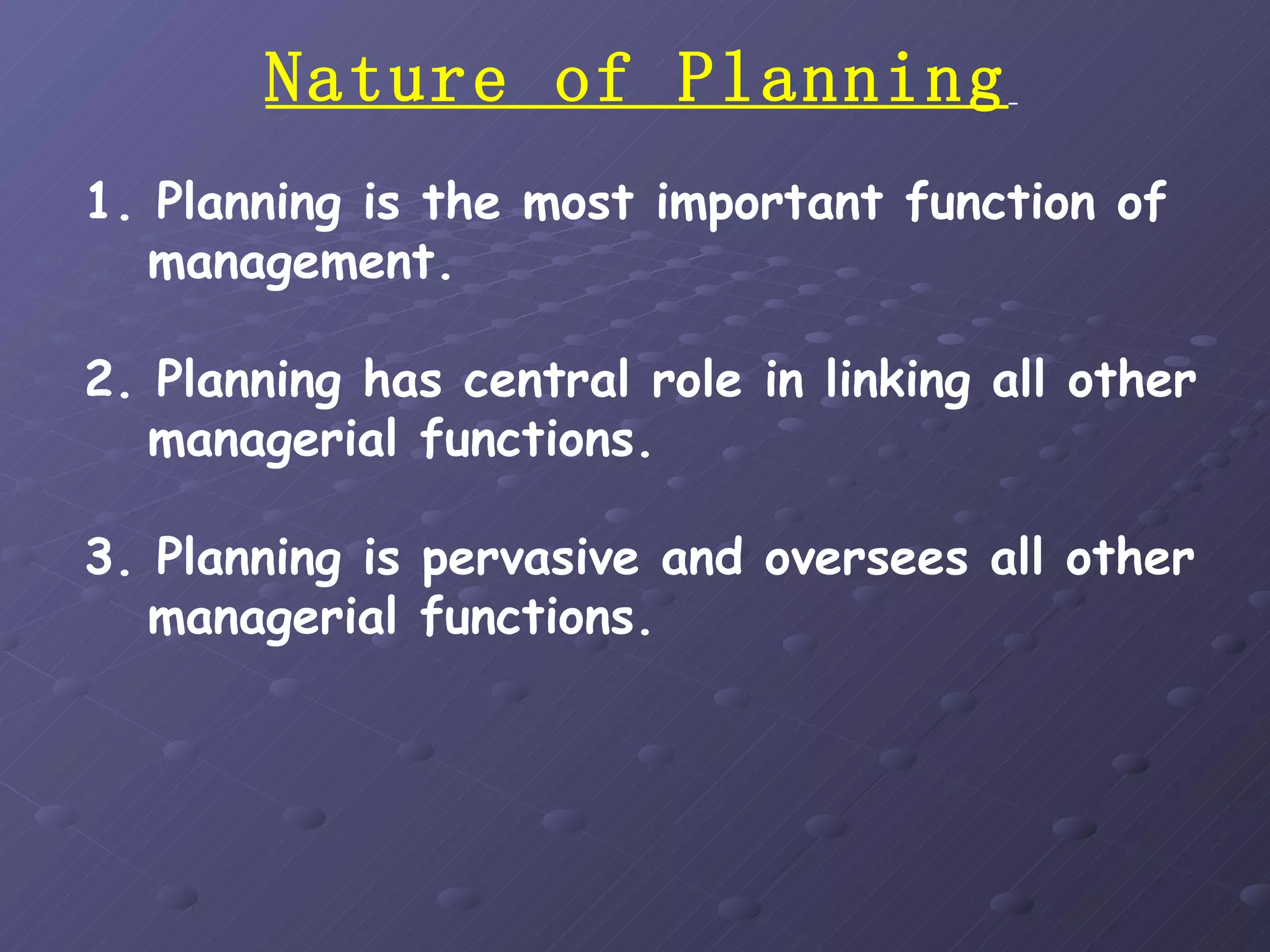 Nature of Planning

1. Planning is the most important function of management.

2. Planning has central role in linking all other managerial functions.

3. Planning is pervasive and oversees all other managerial functions.